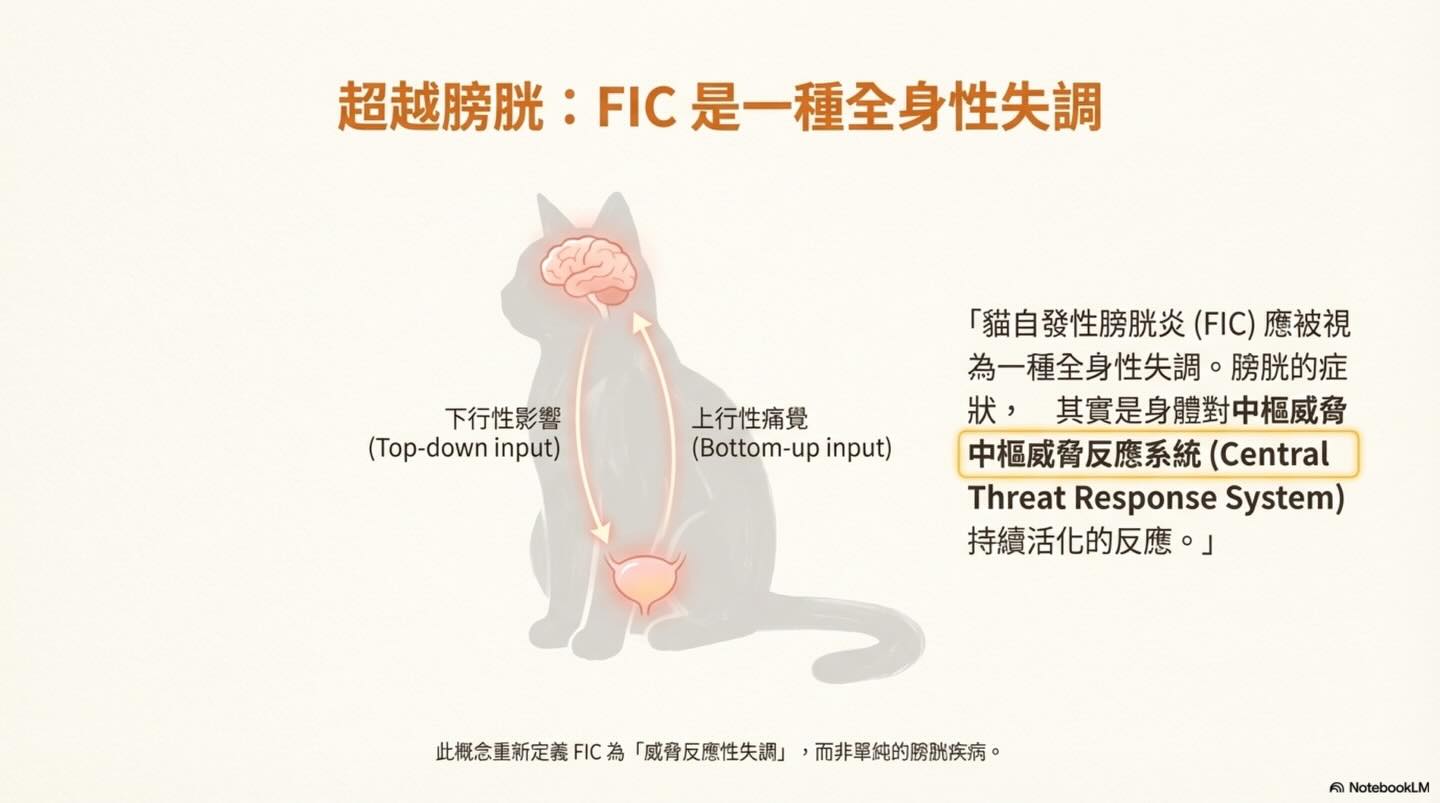 超越膀胱：FIC 是一種全身性失調

下行性影響
(Top-down input)

上行性痛覺
(Bottom-up input)

「貓自發性膀胱炎 (FIC) 應被視為一種全身性失調。膀胱的症狀， 其實是身體對中樞威脅中樞威脅反應系統 (Central Threat Response System) 持續活化的反應。」

此概念重新定義 FIC 為「威脅反應性失調」，而非單純的膀胱疾病。

NotebookLM